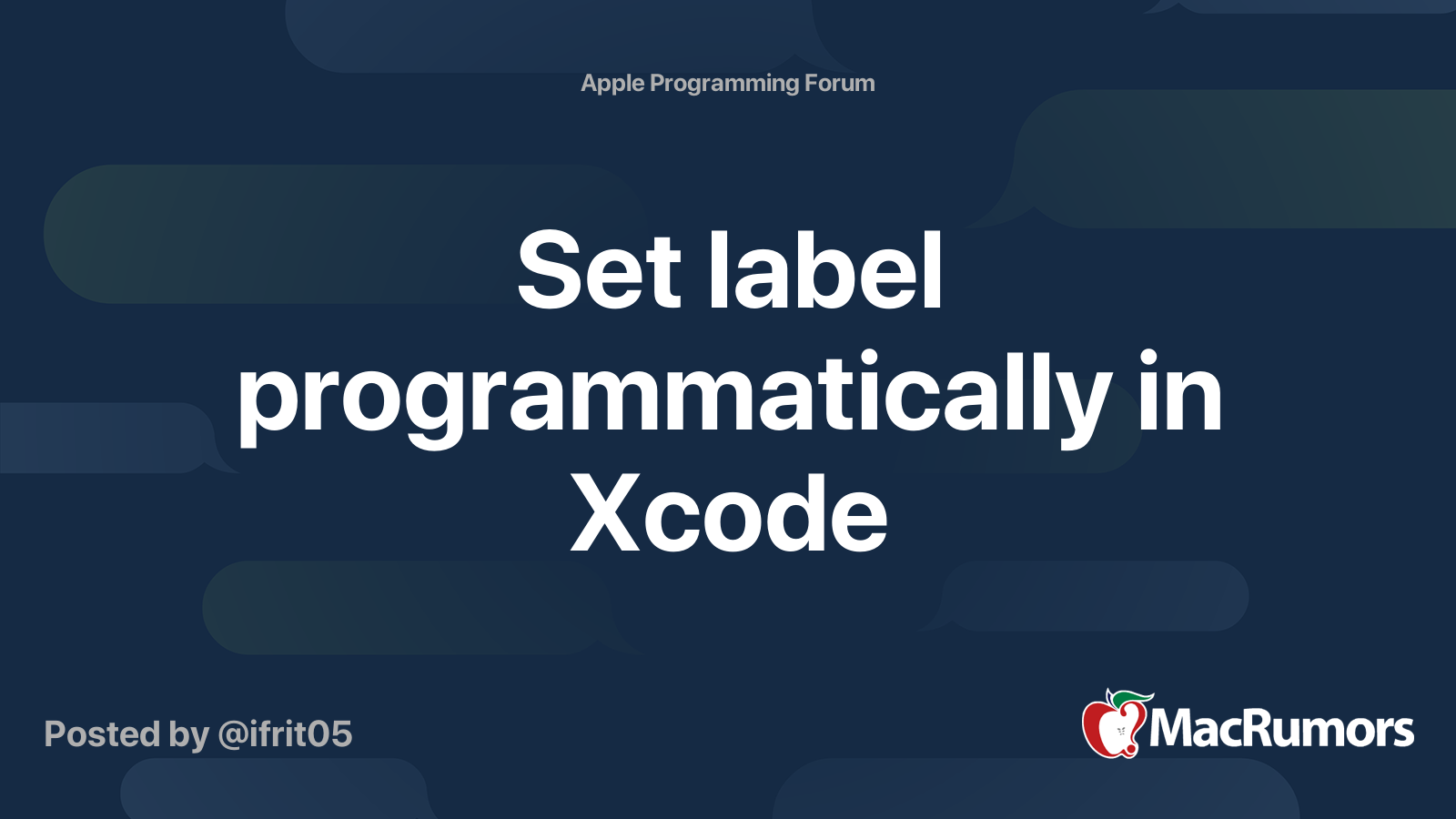 Apple Programming Forum

Set label programmatically in Xcode

Posted by @ifrit05

MacRumors